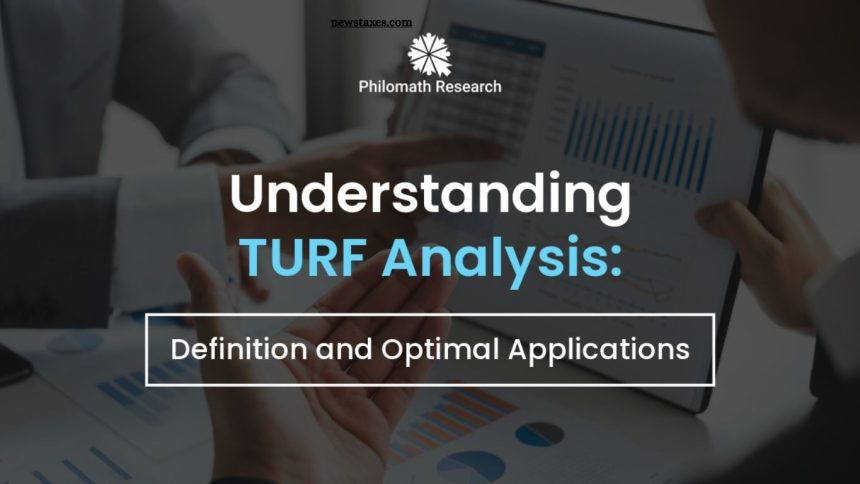 newstaxes.com

Philomath Research

Understanding
TURF Analysis:

Definition and Optimal Applications